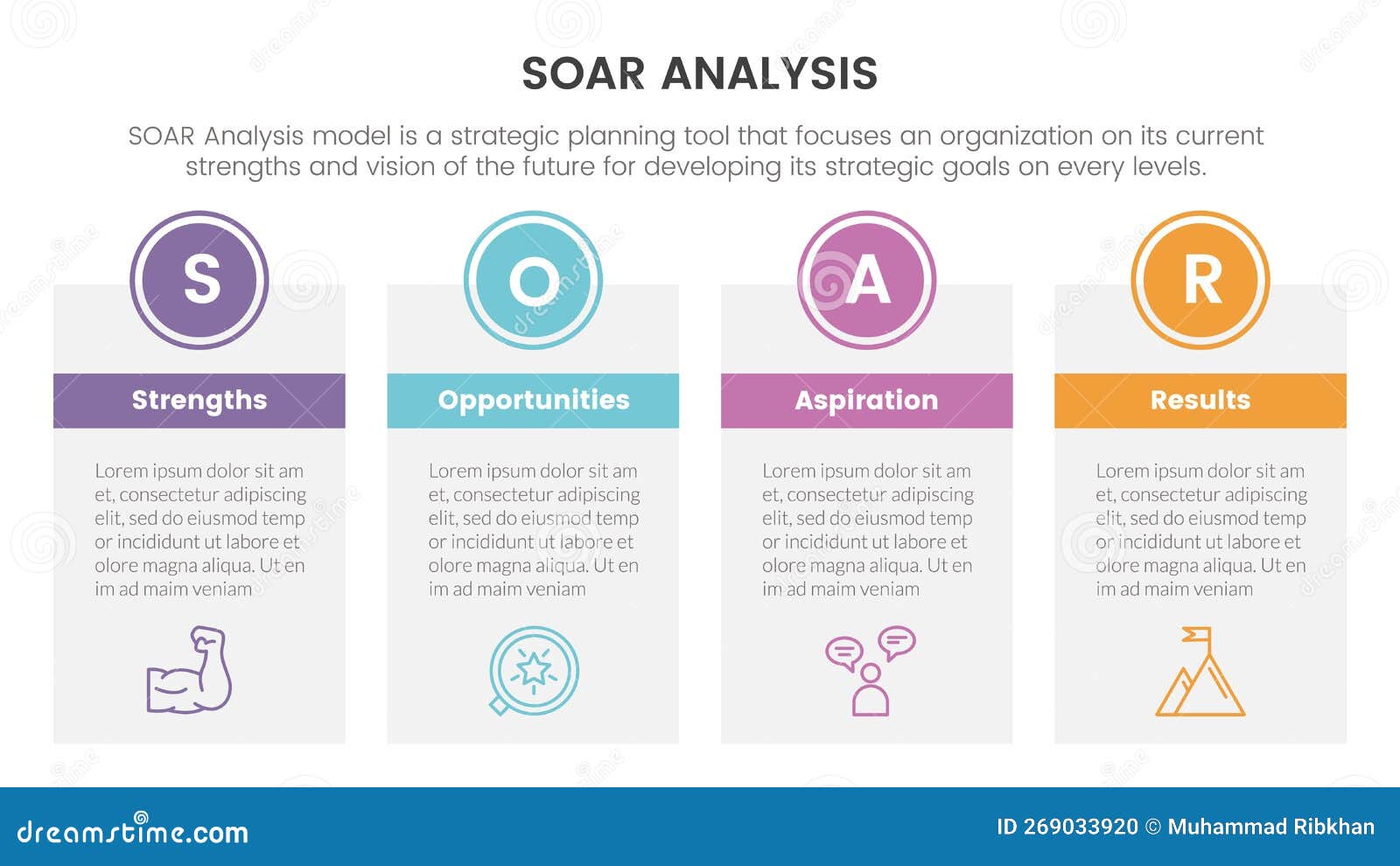 SOAR ANALYSIS

SOAR Analysis model is a strategic planning tool that focuses an organization on its current strengths and vision of the future for developing its strategic goals on every levels.

S

Strengths

Lorem ipsum dolor sit am et, consectetur adipiscing elit, sed do eiusmod temp or incididunt ut labore et olore magna aliqua. Ut en im ad maim veniam

O

Opportunities

Lorem ipsum dolor sit am et, consectetur adipiscing elit, sed do eiusmod temp or incididunt ut labore et olore magna aliqua. Ut en im ad maim veniam

A

Aspiration

Lorem ipsum dolor sit am et, consectetur adipiscing elit, sed do eiusmod temp or incididunt ut labore et olore magna aliqua. Ut en im ad maim veniam

R

Results

Lorem ipsum dolor sit am et, consectetur adipiscing elit, sed do eiusmod temp or incididunt ut labore et olore magna aliqua. Ut en im ad maim veniam

dreamstime.com

ID 269033920 © Muhammad Ribkhan